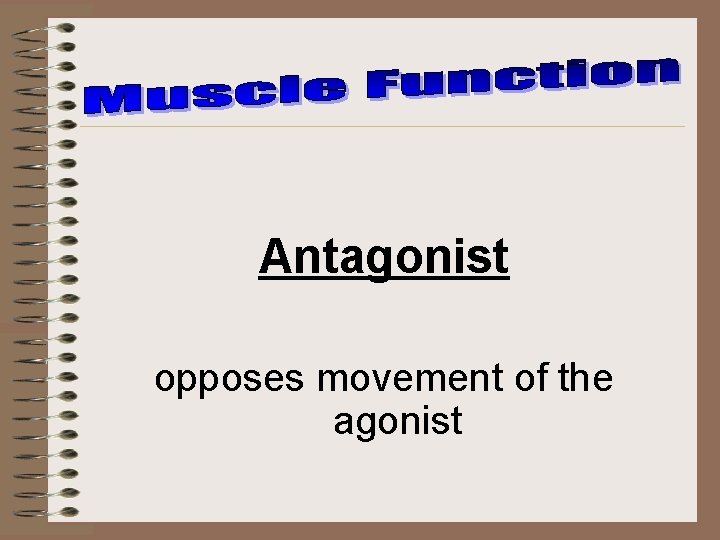 Muscle Function

Antagonist

opposes movement of the agonist